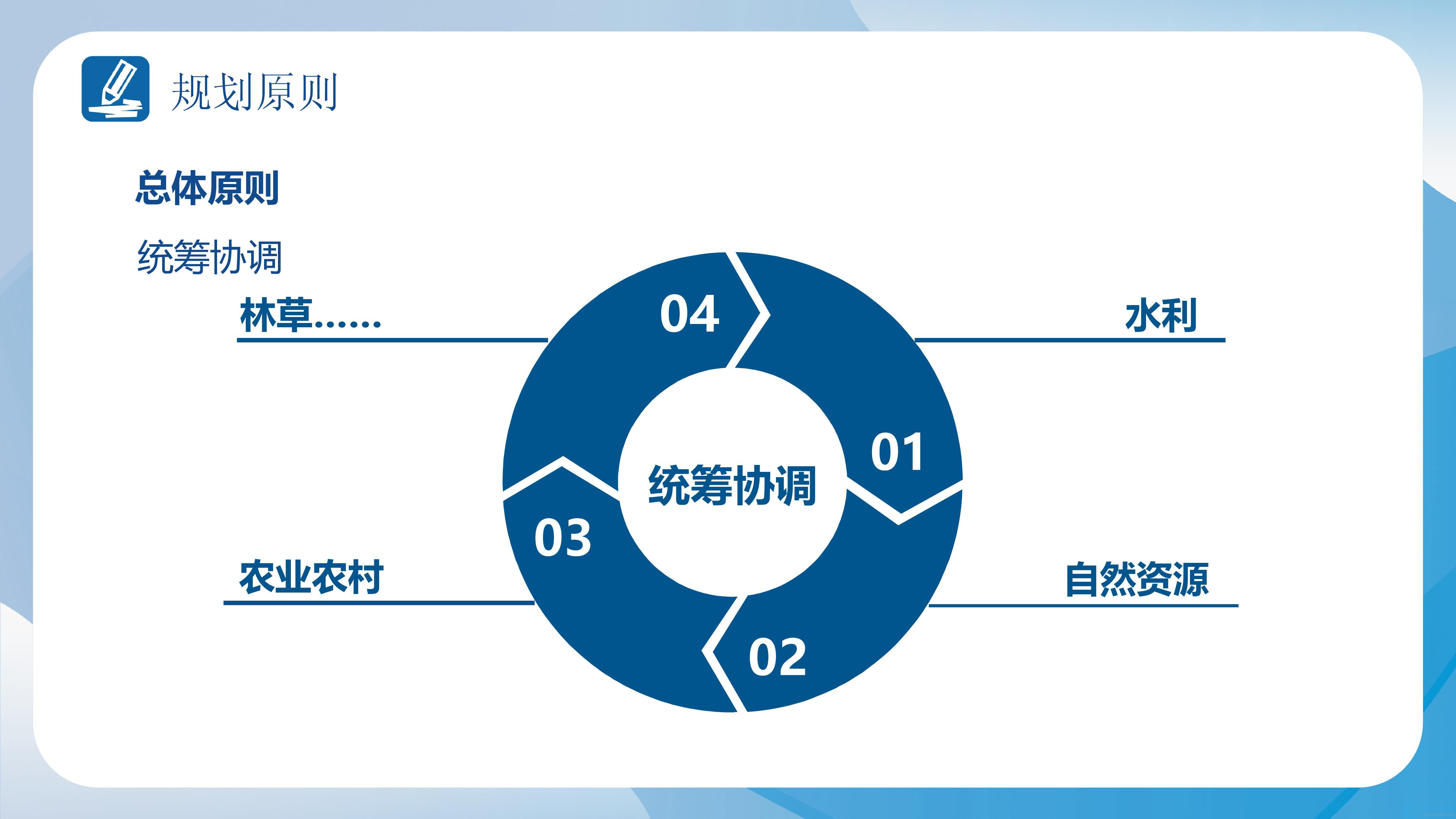 规划原则

总体原则

统筹协调

林草……

04

水利

01

统筹协调

03

农业农村

自然资源

02